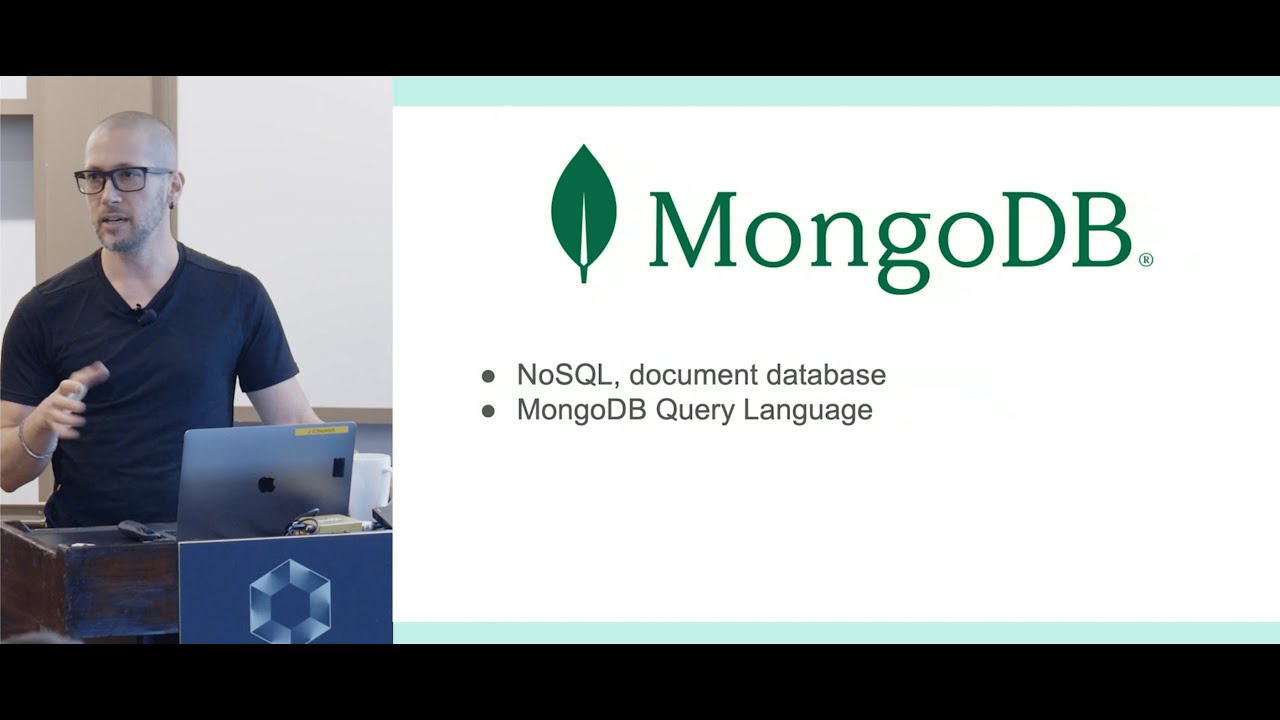 MongoDB®

● NoSQL, document database
● MongoDB Query Language